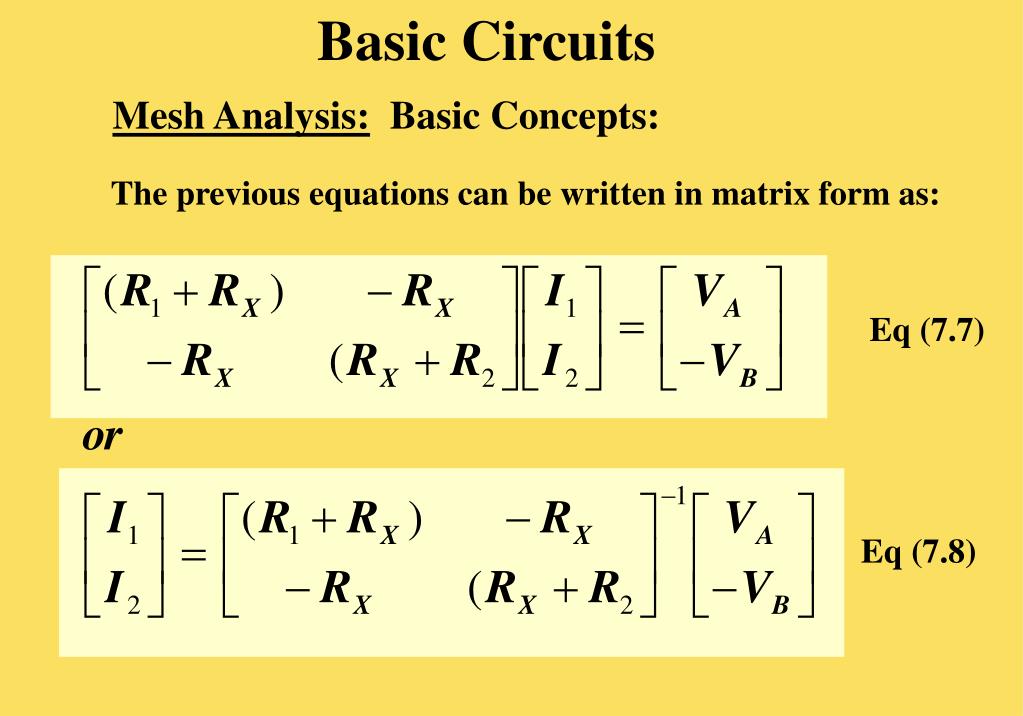 Basic Circuits

Mesh Analysis: Basic Concepts:

The previous equations can be written in matrix form as:

$\begin{bmatrix} (R_1 + R_X) & -R_X \\ -R_X & (R_X + R_2) \end{bmatrix} \begin{bmatrix} I_1 \\ I_2 \end{bmatrix} = \begin{bmatrix} V_A \\ -V_B \end{bmatrix}$ Eq (7.7)

or

$\begin{bmatrix} I_1 \\ I_2 \end{bmatrix} = \begin{bmatrix} (R_1 + R_X) & -R_X \\ -R_X & (R_X + R_2) \end{bmatrix}^{-1} \begin{bmatrix} V_A \\ -V_B \end{bmatrix}$ Eq (7.8)